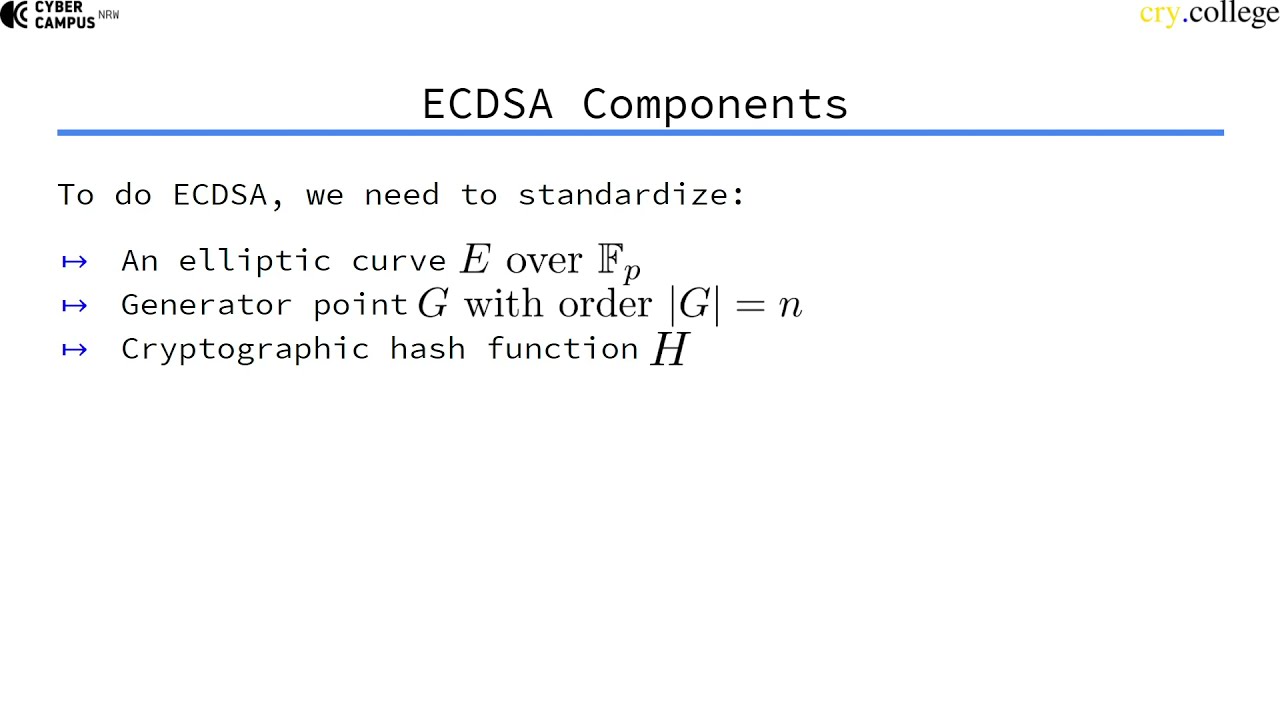 CYBER CAMPUS NRW

cry.college

ECDSA Components

To do ECDSA, we need to standardize:

↦ An elliptic curve $E$ over $\mathbb{F}_p$
↦ Generator point $G$ with order $|G| = n$
↦ Cryptographic hash function $H$